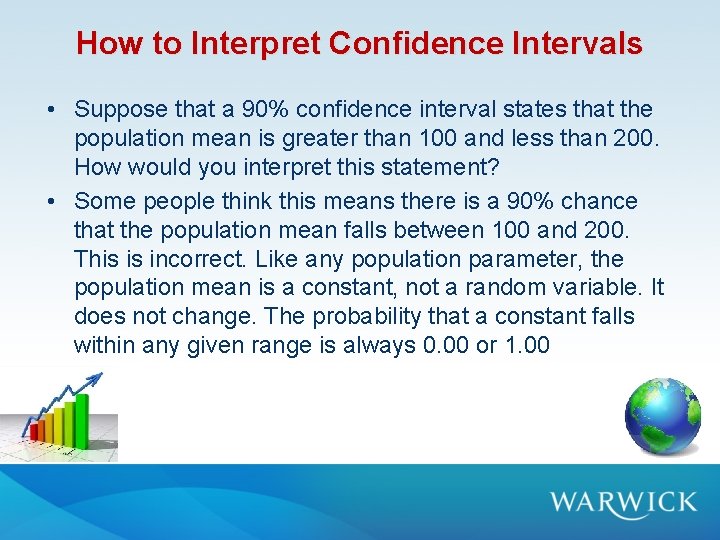 How to Interpret Confidence Intervals

• Suppose that a 90% confidence interval states that the population mean is greater than 100 and less than 200. How would you interpret this statement?

• Some people think this means there is a 90% chance that the population mean falls between 100 and 200. This is incorrect. Like any population parameter, the population mean is a constant, not a random variable. It does not change. The probability that a constant falls within any given range is always 0.00 or 1.00

WARWICK